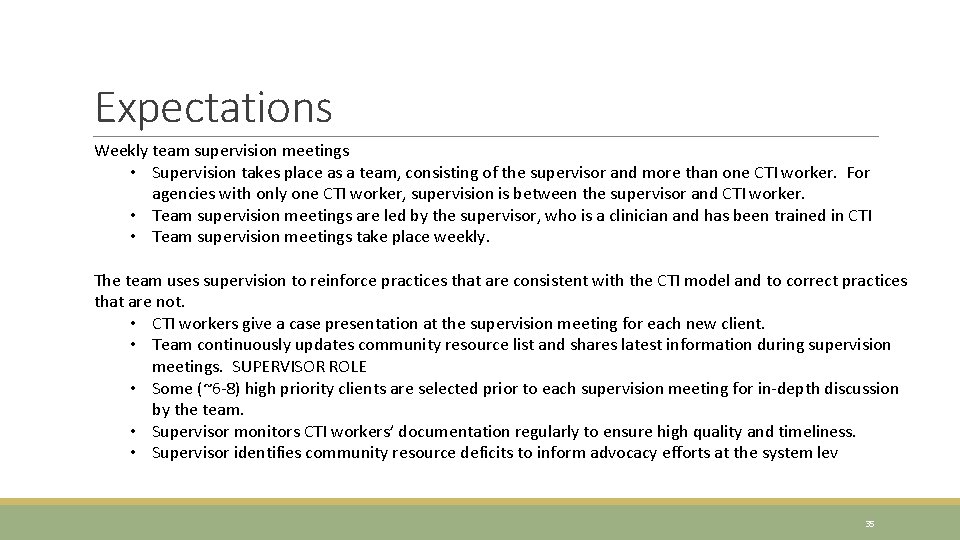 Expectations

Weekly team supervision meetings
• Supervision takes place as a team, consisting of the supervisor and more than one CTI worker. For agencies with only one CTI worker, supervision is between the supervisor and CTI worker.
• Team supervision meetings are led by the supervisor, who is a clinician and has been trained in CTI
• Team supervision meetings take place weekly.

The team uses supervision to reinforce practices that are consistent with the CTI model and to correct practices that are not.
• CTI workers give a case presentation at the supervision meeting for each new client.
• Team continuously updates community resource list and shares latest information during supervision meetings. SUPERVISOR ROLE
• Some (~6-8) high priority clients are selected prior to each supervision meeting for in-depth discussion by the team.
• Supervisor monitors CTI workers' documentation regularly to ensure high quality and timeliness.
• Supervisor identifies community resource deficits to inform advocacy efforts at the system lev

35